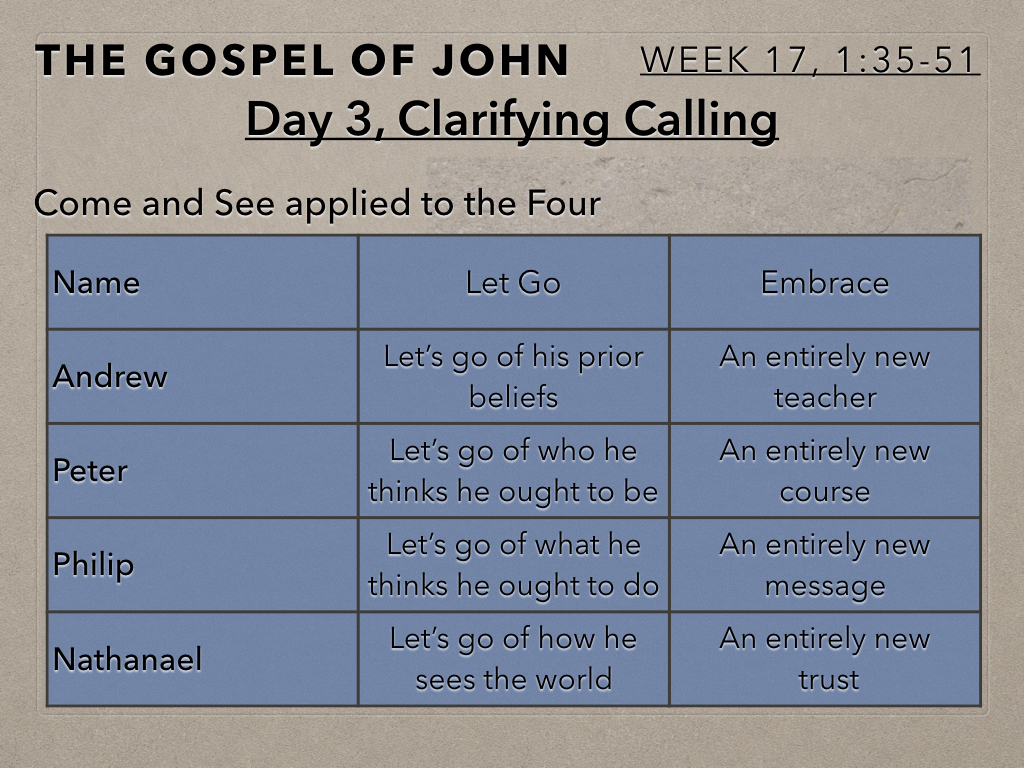 THE GOSPEL OF JOHN WEEK 17, 1:35-51

Day 3, Clarifying Calling

Come and See applied to the Four

| Name | Let Go | Embrace |
|---|---|---|
| Andrew | Let's go of his prior beliefs | An entirely new teacher |
| Peter | Let's go of who he thinks he ought to be | An entirely new course |
| Philip | Let's go of what he thinks he ought to do | An entirely new message |
| Nathanael | Let's go of how he sees the world | An entirely new trust |